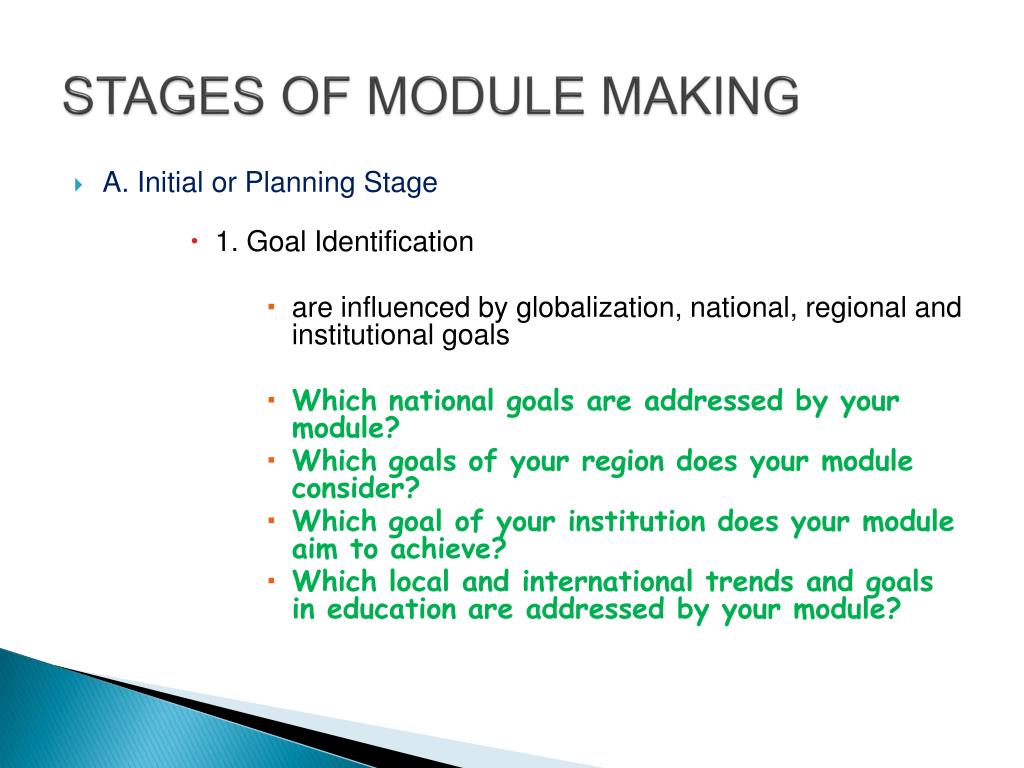 STAGES OF MODULE MAKING

A. Initial or Planning Stage

1. Goal Identification

are influenced by globalization, national, regional and institutional goals

Which national goals are addressed by your module?

Which goals of your region does your module consider?

Which goal of your institution does your module aim to achieve?

Which local and international trends and goals in education are addressed by your module?